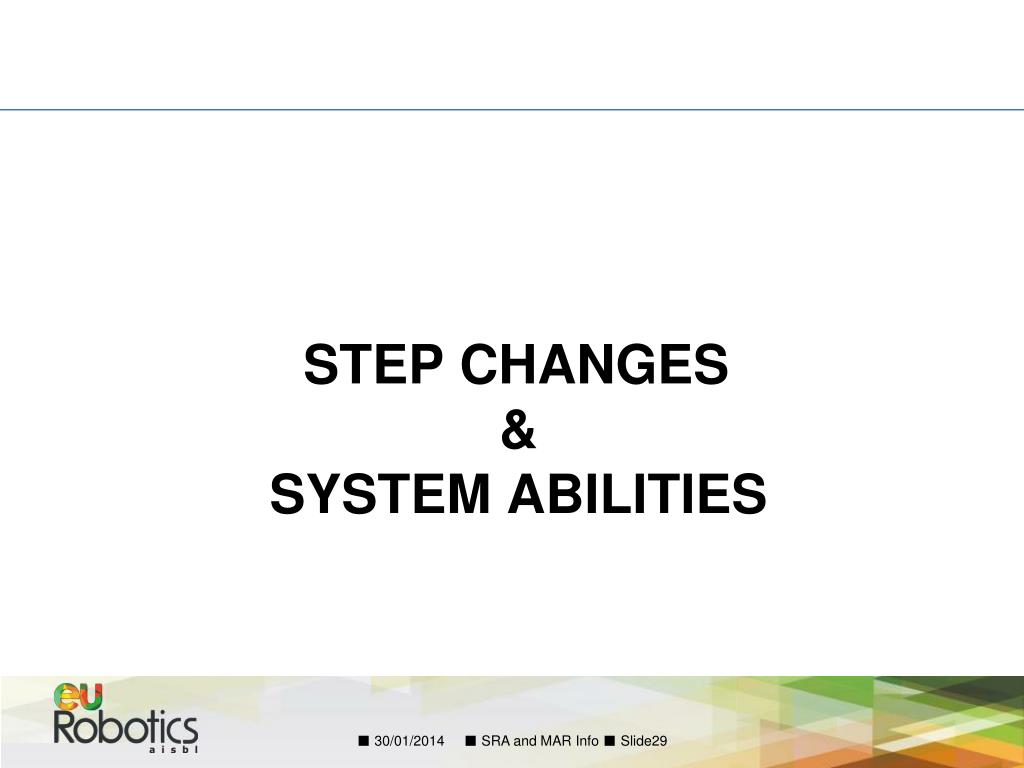 STEP CHANGES
&
SYSTEM ABILITIES

eu Robotics aisbl

■ 30/01/2014 ■ SRA and MAR Info ■ Slide29